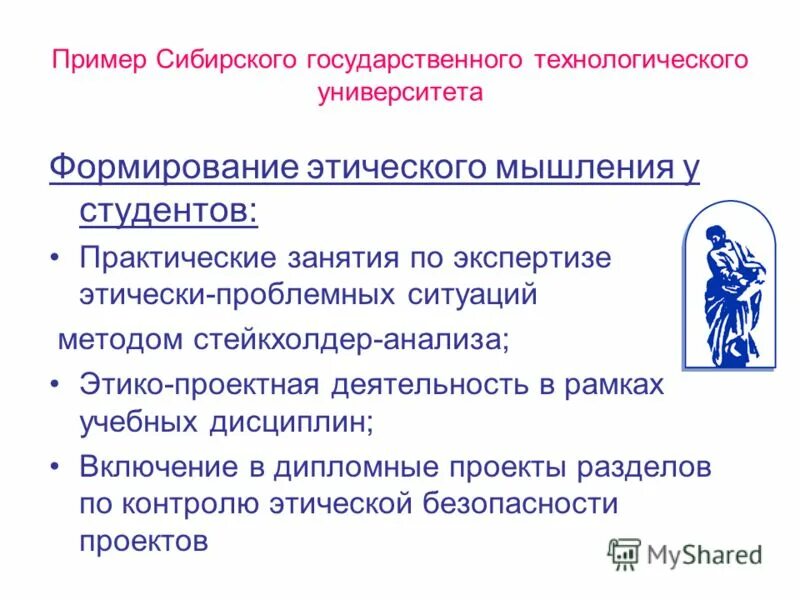 Пример Сибирского государственного технологического университета

Формирование этического мышления у студентов:

• Практические занятия по экспертизе этически-проблемных ситуаций

методом стейкхолдер-анализа;

• Этико-проектная деятельность в рамках учебных дисциплин;

• Включение в дипломные проекты разделов по контролю этической безопасности проектов

MyShared